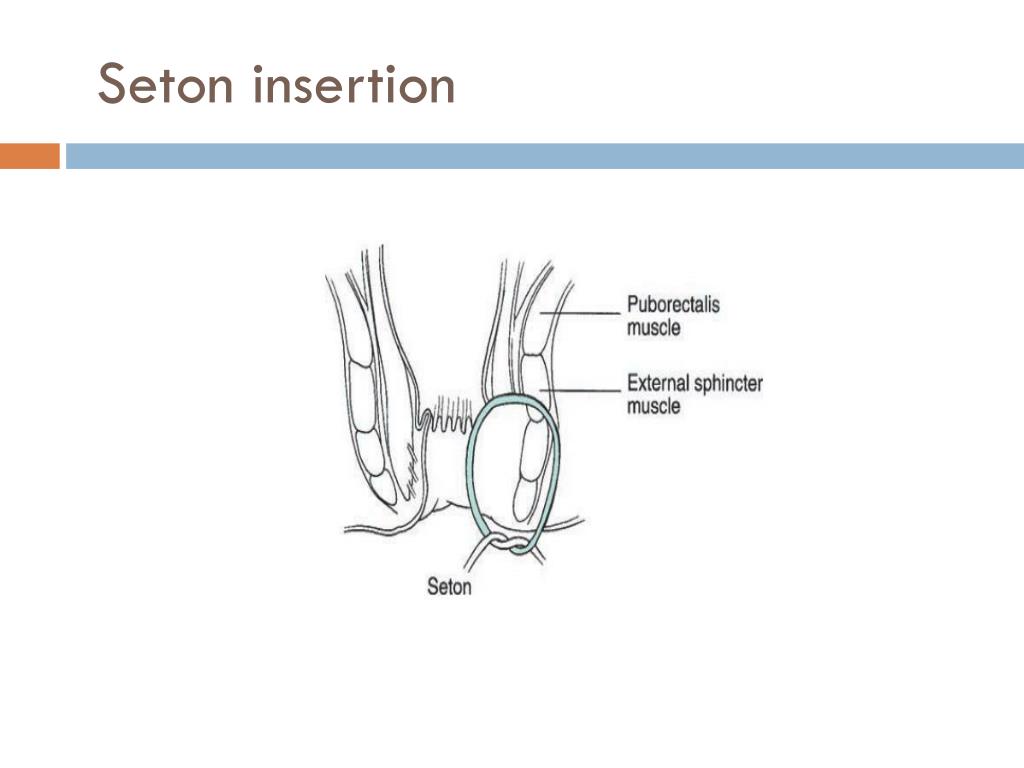 Seton insertion

Puborectalis muscle

External sphincter muscle

Seton